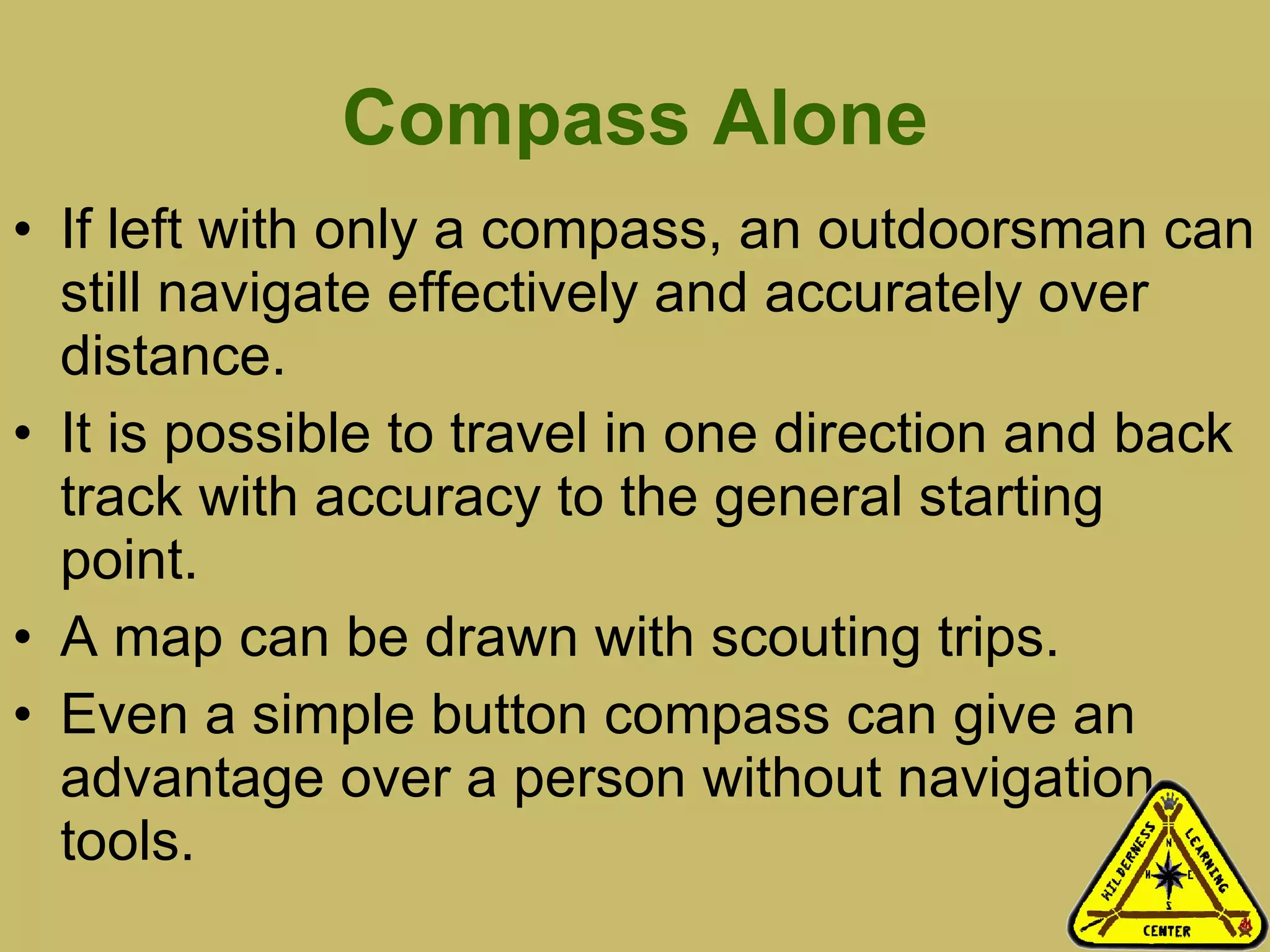 Compass Alone

• If left with only a compass, an outdoorsman can still navigate effectively and accurately over distance.

• It is possible to travel in one direction and back track with accuracy to the general starting point.

• A map can be drawn with scouting trips.

• Even a simple button compass can give an advantage over a person without navigation tools.

WILDERNESS LEARNING CENTER
N
W E
S